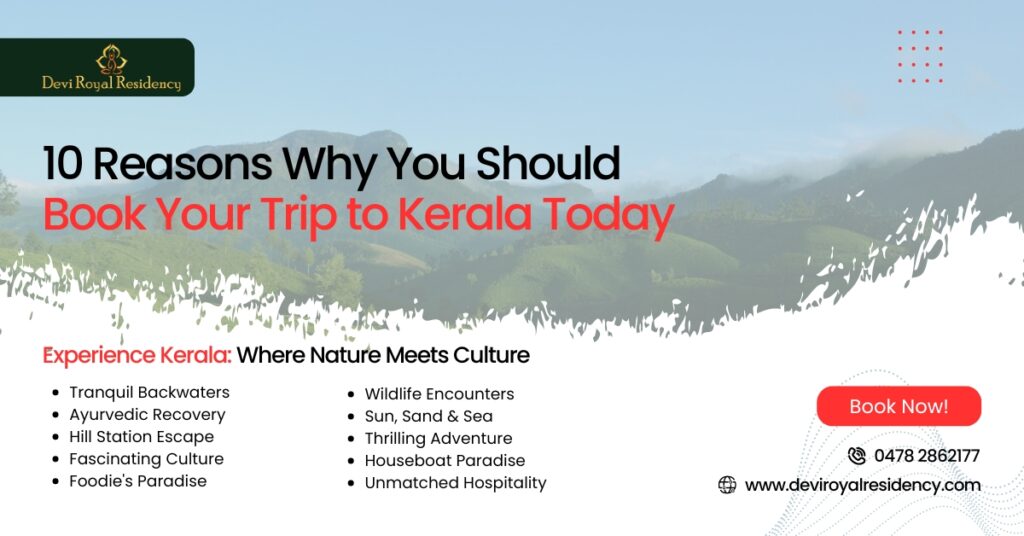 Devi Royal Residency

10 Reasons Why You Should Book Your Trip to Kerala Today

Experience Kerala: Where Nature Meets Culture

- Tranquil Backwaters
- Ayurvedic Recovery
- Hill Station Escape
- Fascinating Culture
- Foodie's Paradise

- Wildlife Encounters
- Sun, Sand & Sea
- Thrilling Adventure
- Houseboat Paradise
- Unmatched Hospitality

Book Now!

0478 2862177

www.deviroyalresidency.com